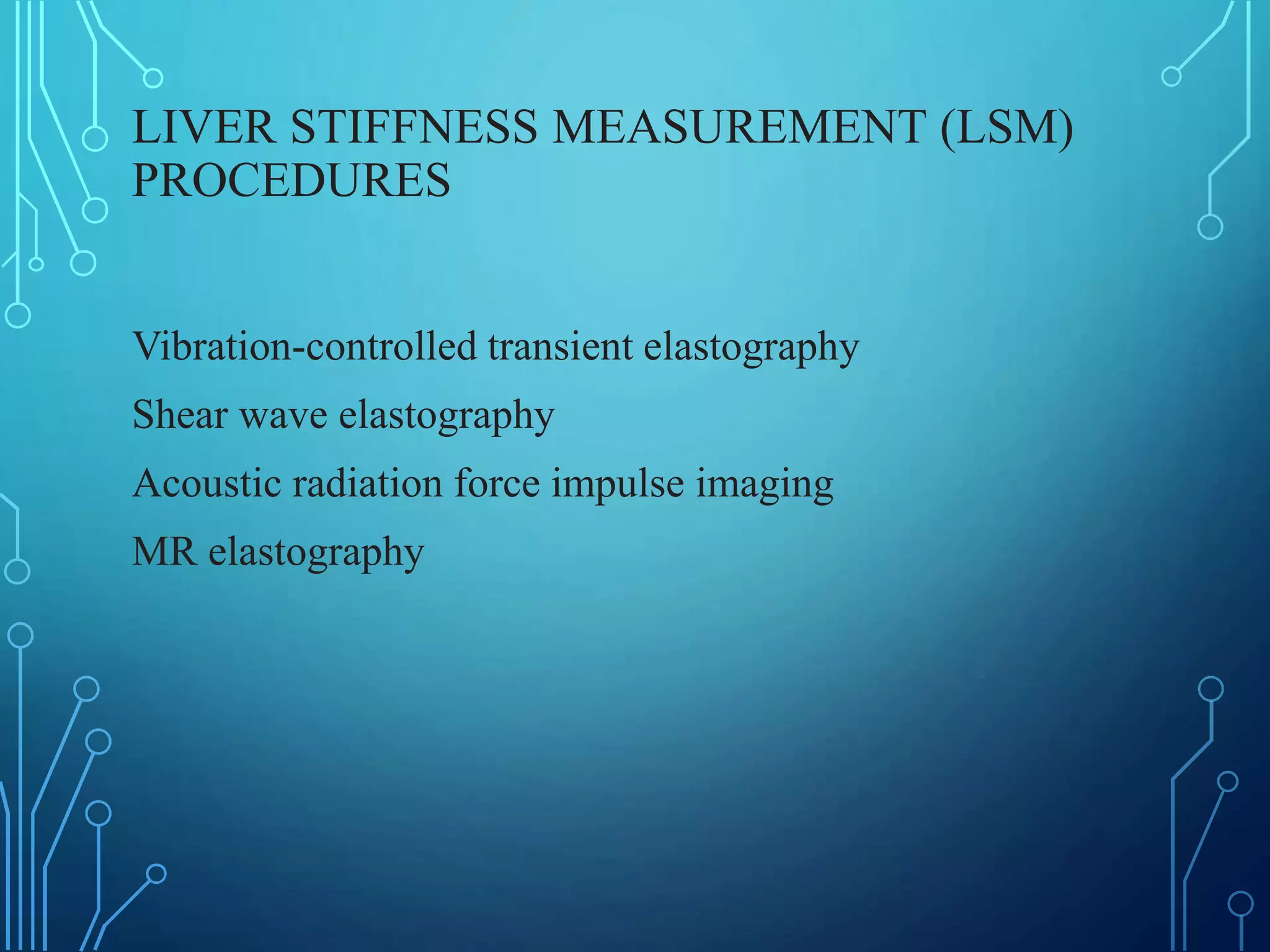 LIVER STIFFNESS MEASUREMENT (LSM) PROCEDURES

Vibration-controlled transient elastography

Shear wave elastography

Acoustic radiation force impulse imaging

MR elastography